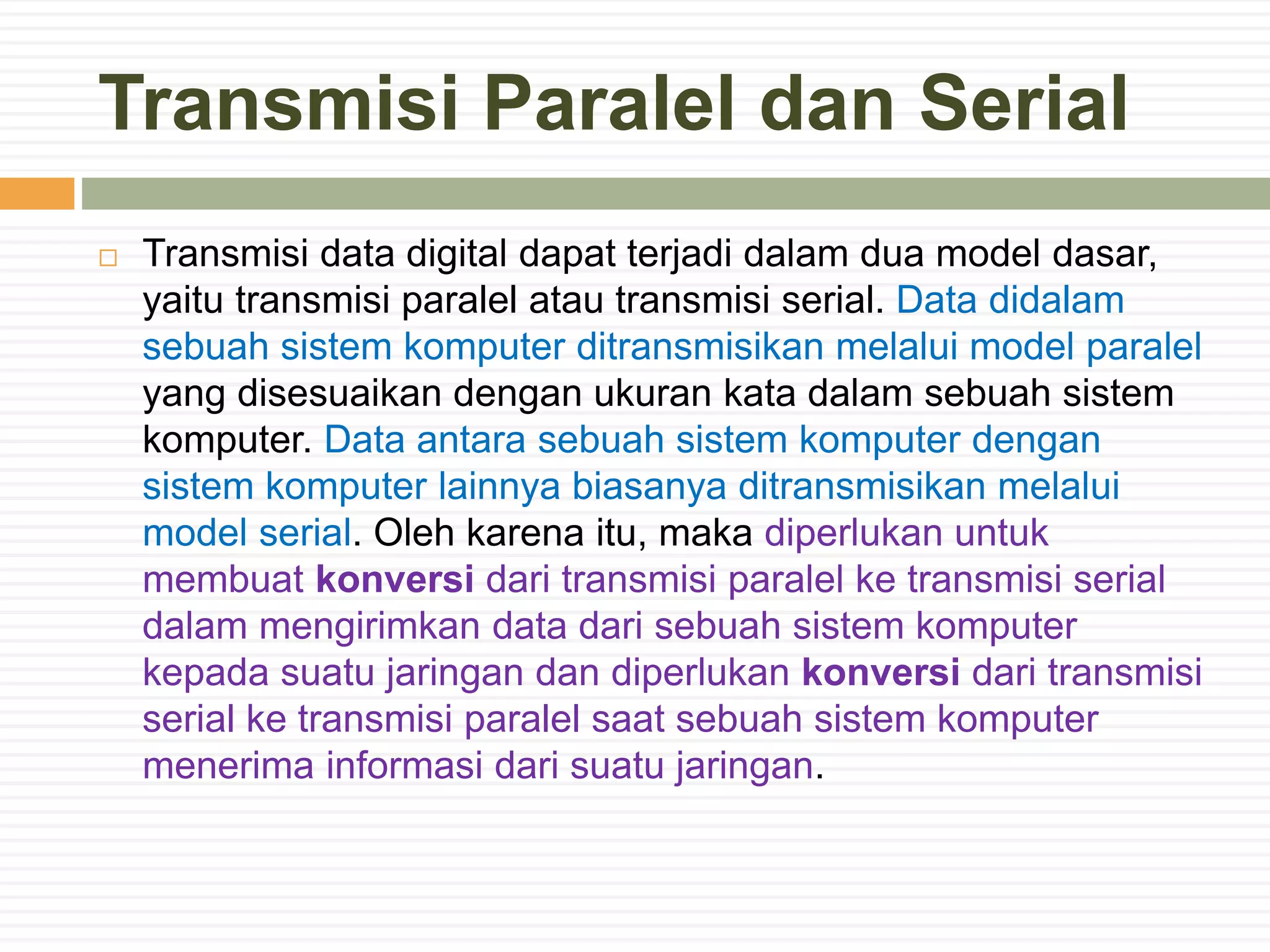 Transmisi Paralel dan Serial

□ Transmisi data digital dapat terjadi dalam dua model dasar, yaitu transmisi paralel atau transmisi serial. Data didalam sebuah sistem komputer ditransmisikan melalui model paralel yang disesuaikan dengan ukuran kata dalam sebuah sistem komputer. Data antara sebuah sistem komputer dengan sistem komputer lainnya biasanya ditransmisikan melalui model serial. Oleh karena itu, maka diperlukan untuk membuat konversi dari transmisi paralel ke transmisi serial dalam mengirimkan data dari sebuah sistem komputer kepada suatu jaringan dan diperlukan konversi dari transmisi serial ke transmisi paralel saat sebuah sistem komputer menerima informasi dari suatu jaringan.